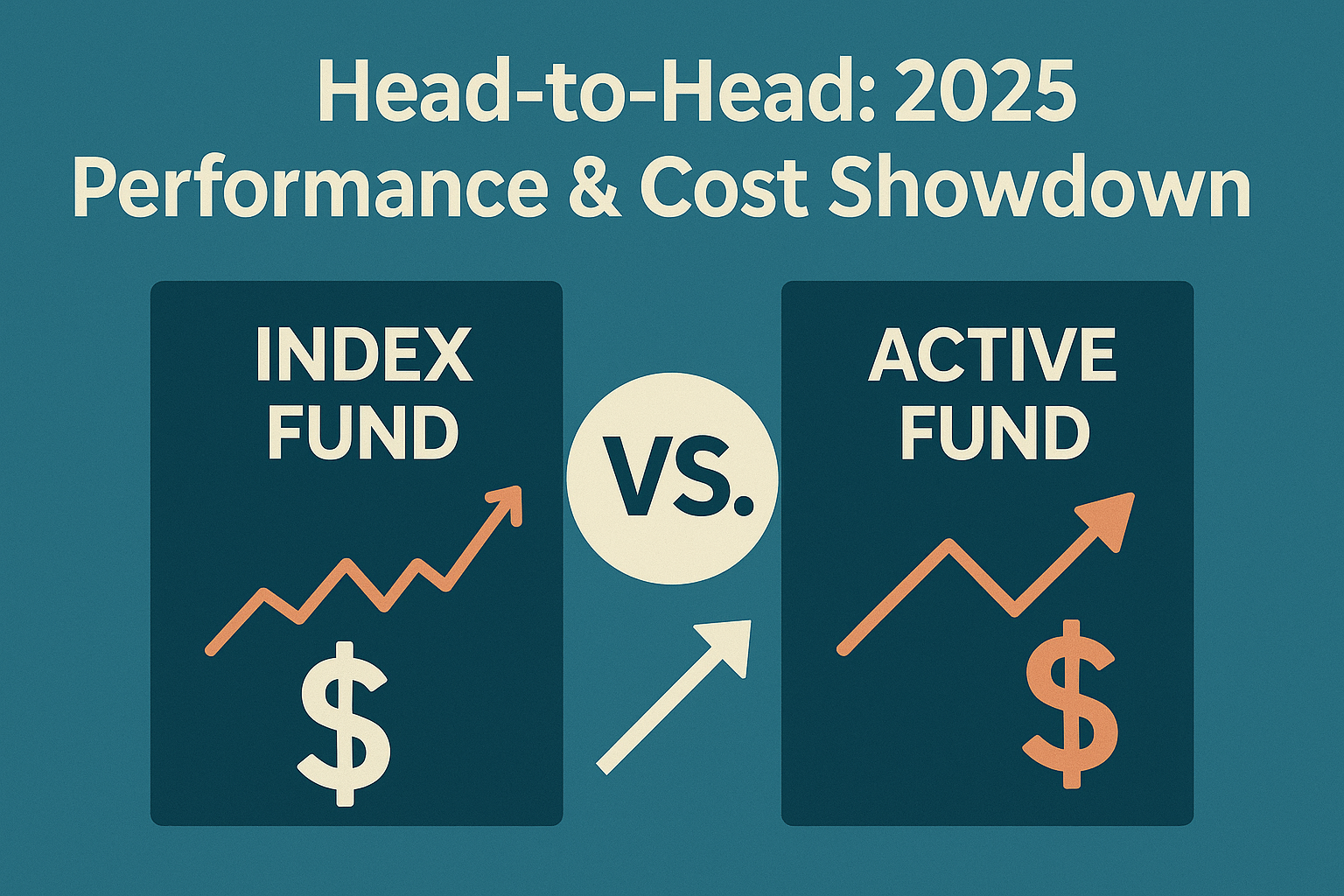 Head-to-Head: 2025 Performance & Cost Showdown

INDEX FUND

$

VS.

ACTIVE FUND

$